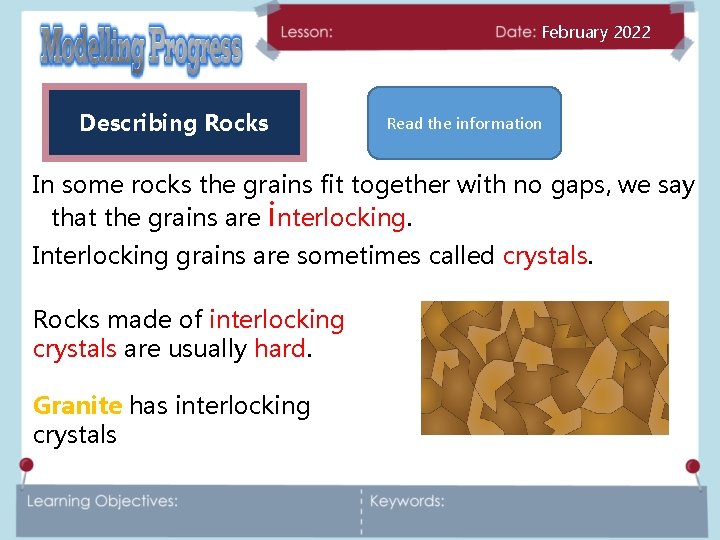 Modelling Progress

Lesson:

Date: February 2022

Describing Rocks

Read the information

In some rocks the grains fit together with no gaps, we say that the grains are interlocking.

Interlocking grains are sometimes called crystals.

Rocks made of interlocking crystals are usually hard.

Granite has interlocking crystals

Learning Objectives:

Keywords: